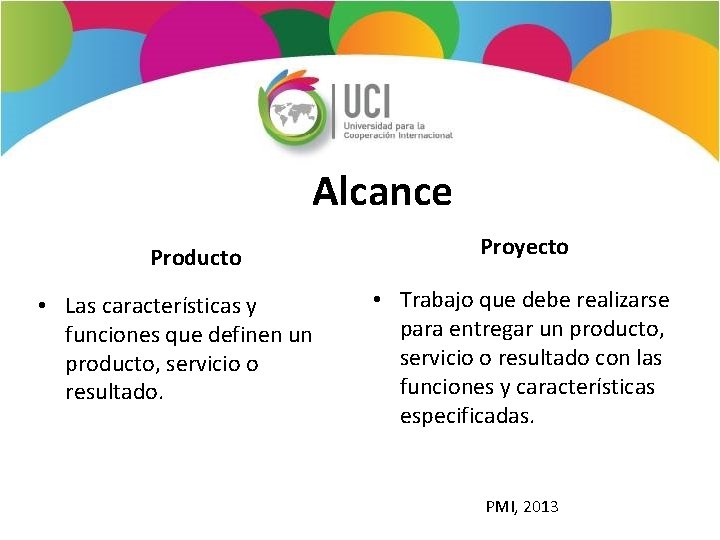 UCI
Universidad para la Cooperación Internacional

Alcance

Producto

• Las características y funciones que definen un producto, servicio o resultado.

Proyecto

• Trabajo que debe realizarse para entregar un producto, servicio o resultado con las funciones y características especificadas.

PMI, 2013